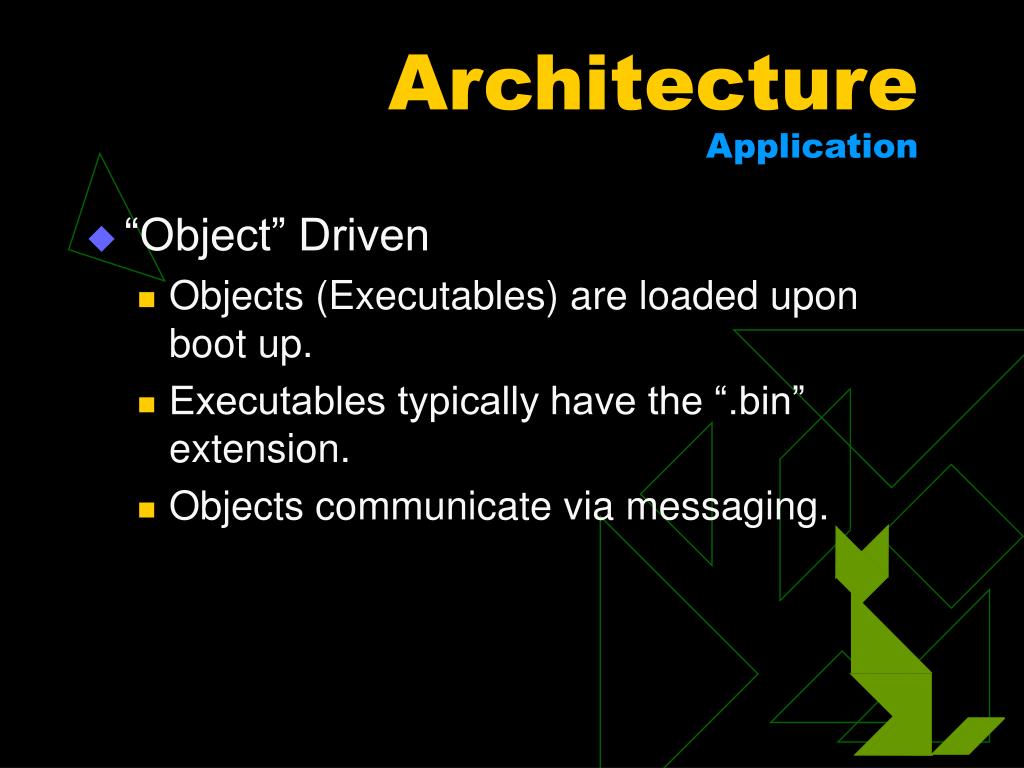 Architecture
Application

“Object” Driven
Objects (Executables) are loaded upon boot up.
Executables typically have the “.bin” extension.
Objects communicate via messaging.